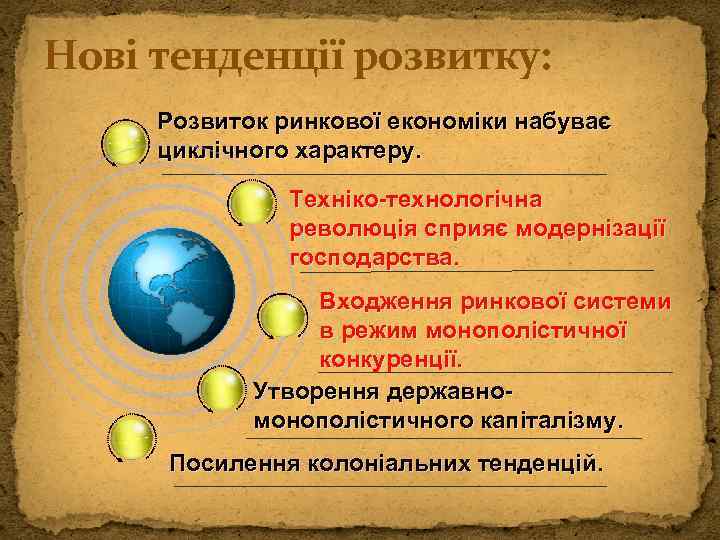 Нові тенденції розвитку:

Розвиток ринкової економіки набуває циклічного характеру.

Техніко-технологічна революція сприяє модернізації господарства.

Входження ринкової системи в режим монополістичної конкуренції.

Утворення державно-монополістичного капіталізму.

Посилення колоніальних тенденцій.